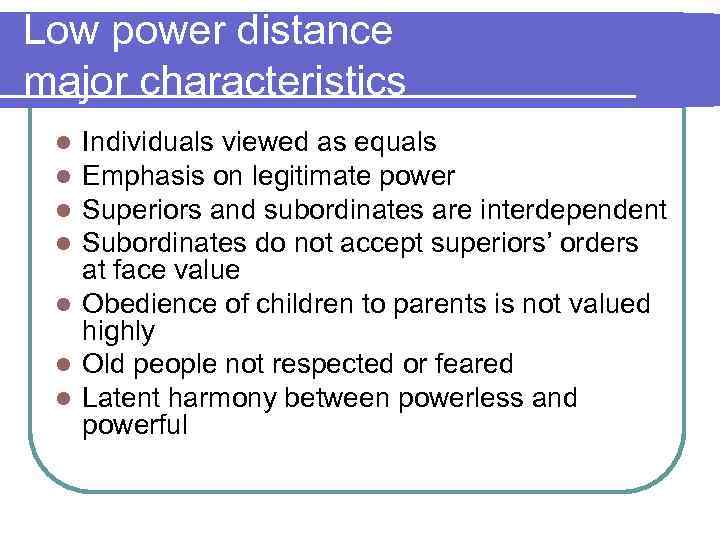 Low power distance
major characteristics

- Individuals viewed as equals
- Emphasis on legitimate power
- Superiors and subordinates are interdependent
- Subordinates do not accept superiors' orders at face value
- Obedience of children to parents is not valued highly
- Old people not respected or feared
- Latent harmony between powerless and powerful